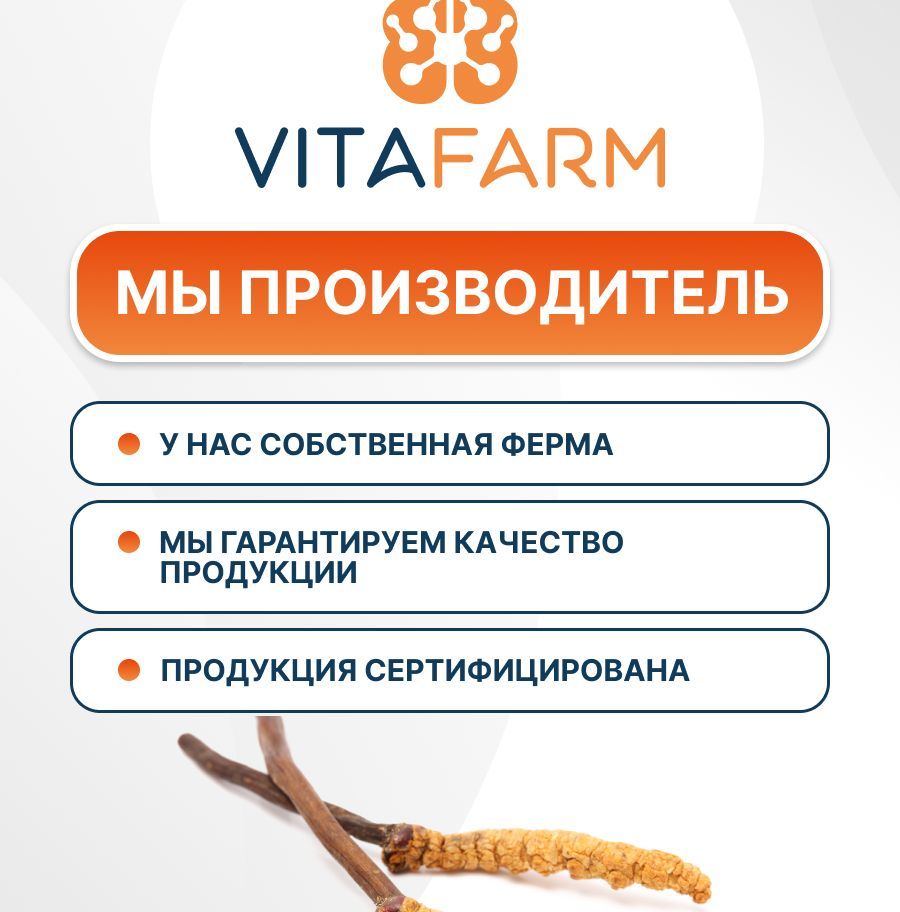 VITAFARM

МЫ ПРОИЗВОДИТЕЛЬ

У НАС СОБСТВЕННАЯ ФЕРМА

МЫ ГАРАНТИРУЕМ КАЧЕСТВО ПРОДУКЦИИ

ПРОДУКЦИЯ СЕРТИФИЦИРОВАНА